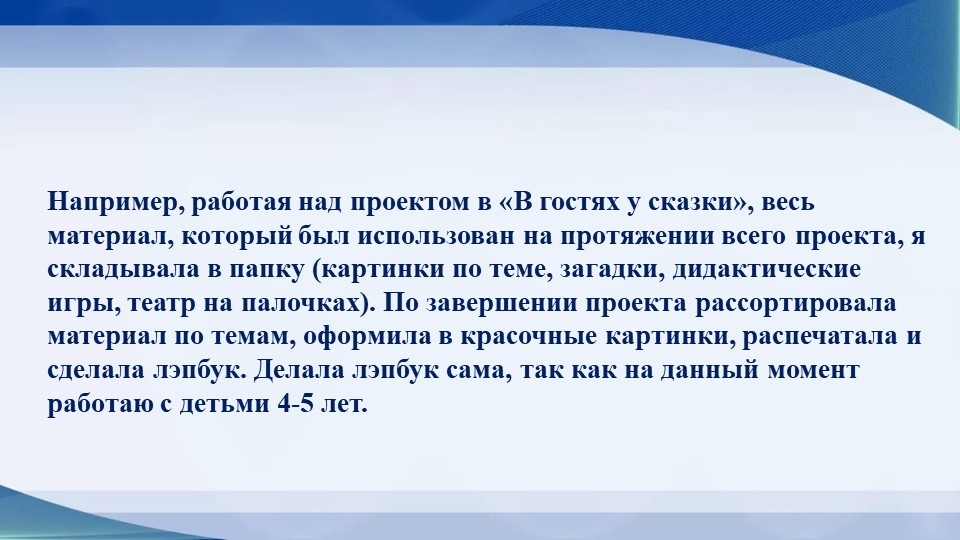 Например, работая над проектом в «В гостях у сказки», весь материал, который был использован на протяжении всего проекта, я складывала в папку (картинки по теме, загадки, дидактические игры, театр на палочках). По завершении проекта рассортировала материал по темам, оформила в красочные картинки, распечатала и сделала лэпбук. Делала лэпбук сама, так как на данный момент работаю с детьми 4-5 лет.